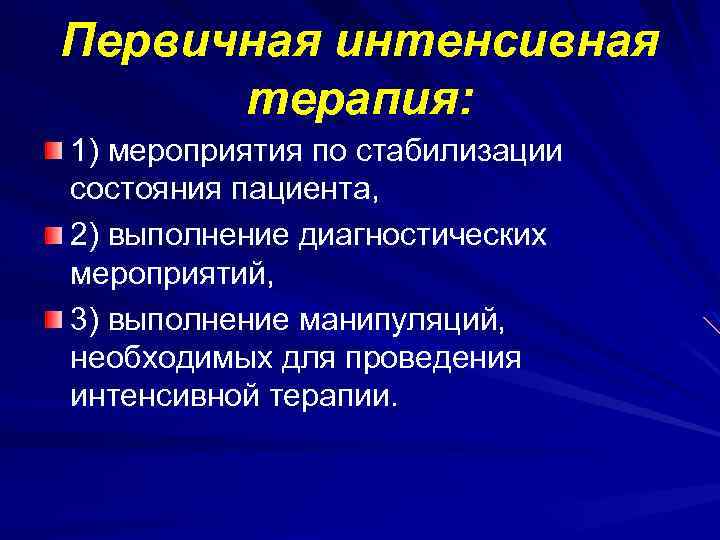 Первичная интенсивная терапия:

1) мероприятия по стабилизации состояния пациента,

2) выполнение диагностических мероприятий,

3) выполнение манипуляций, необходимых для проведения интенсивной терапии.